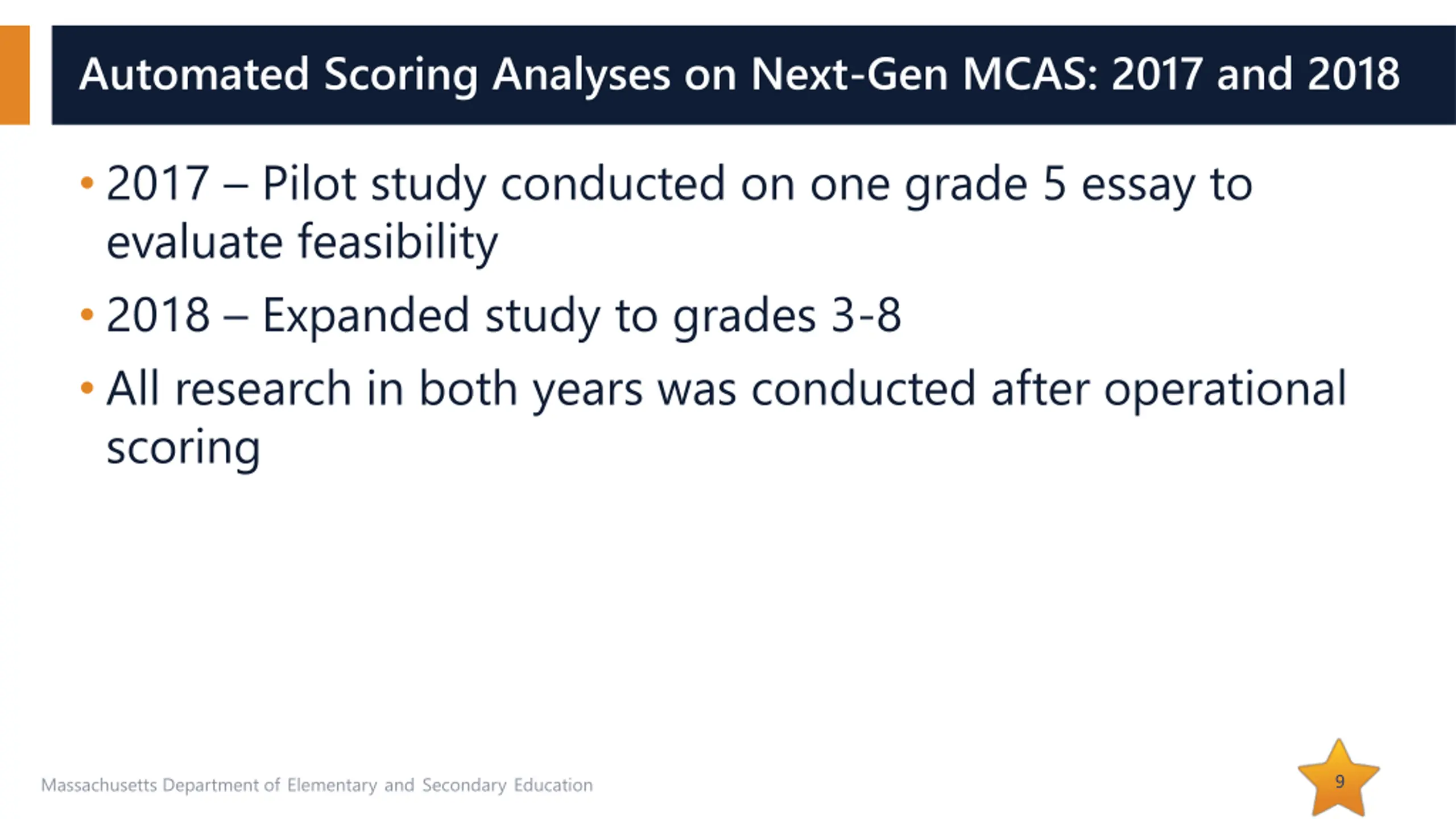 Automated Scoring Analyses on Next-Gen MCAS: 2017 and 2018

• 2017 – Pilot study conducted on one grade 5 essay to evaluate feasibility
• 2018 – Expanded study to grades 3-8
• All research in both years was conducted after operational scoring

Massachusetts Department of Elementary and Secondary Education

9